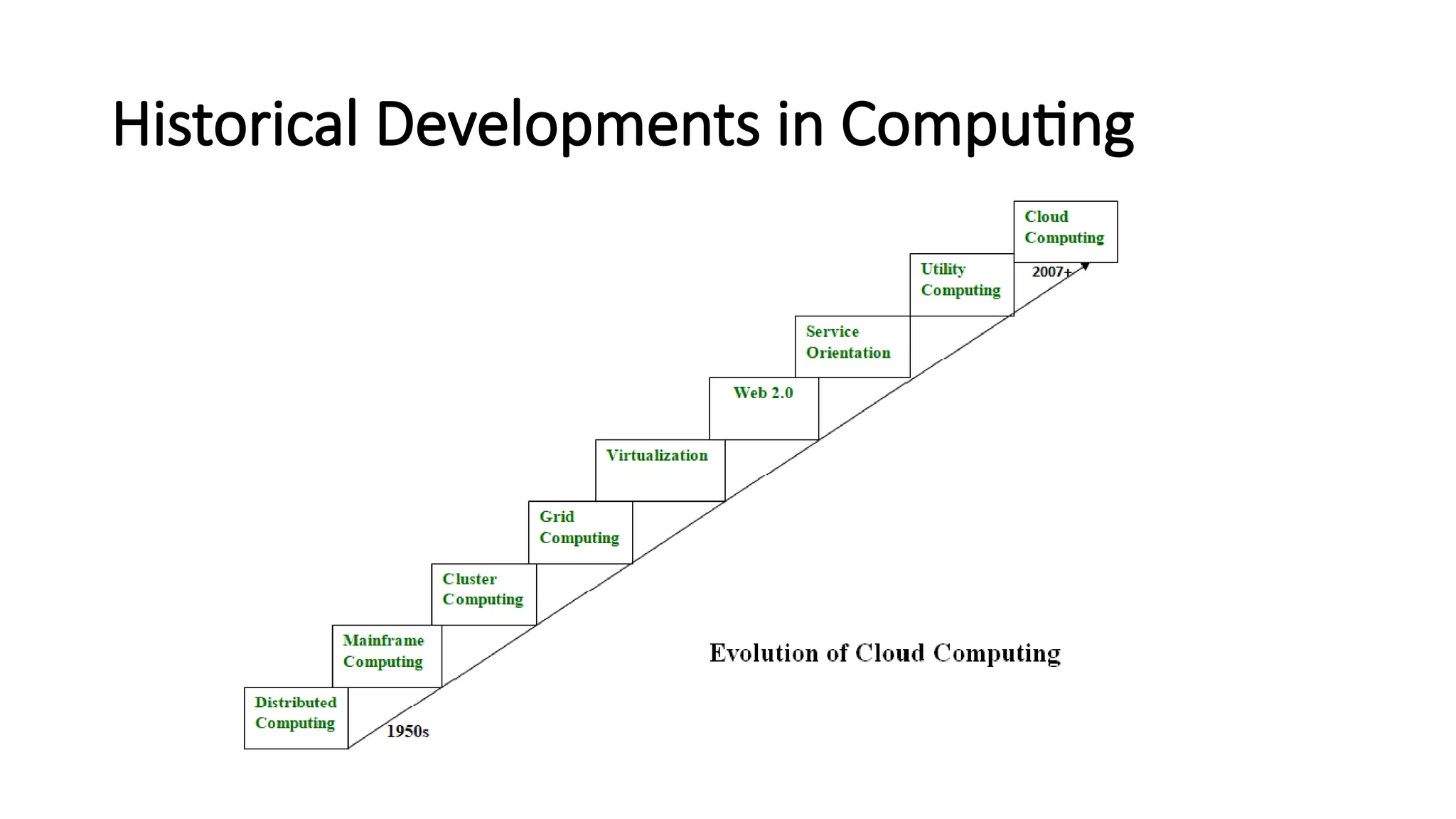 Historical Developments in Computing

Cloud Computing

2007+

Utility Computing

Service Orientation

Web 2.0

Virtualization

Grid Computing

Cluster Computing

Mainframe Computing

Distributed Computing

1950s

Evolution of Cloud Computing